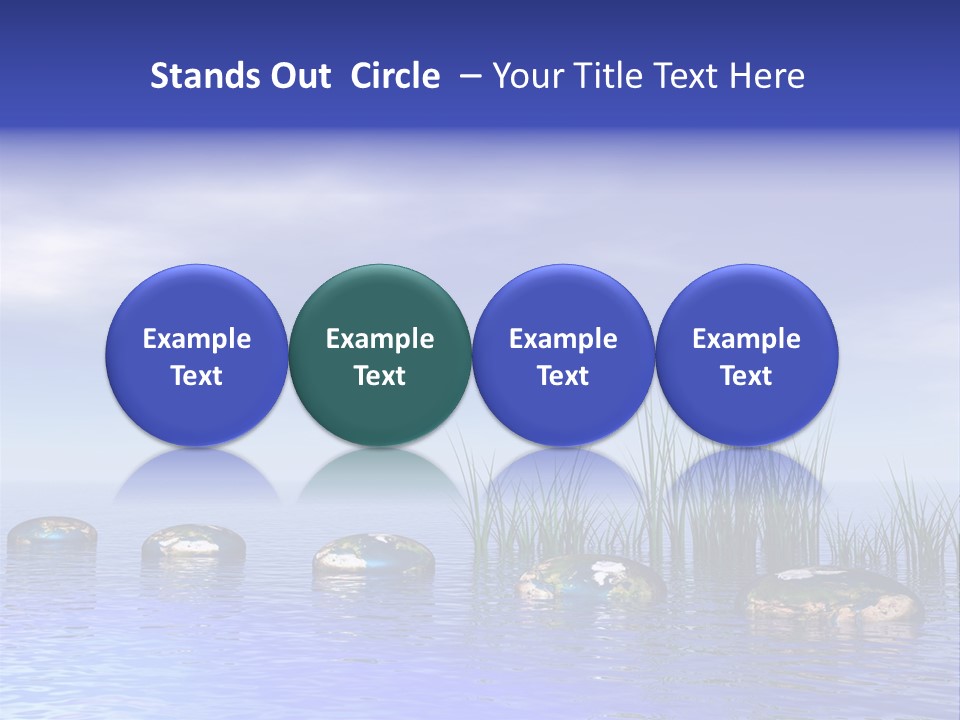 Stands Out Circle – Your Title Text Here

Example Text

Example Text

Example Text

Example Text